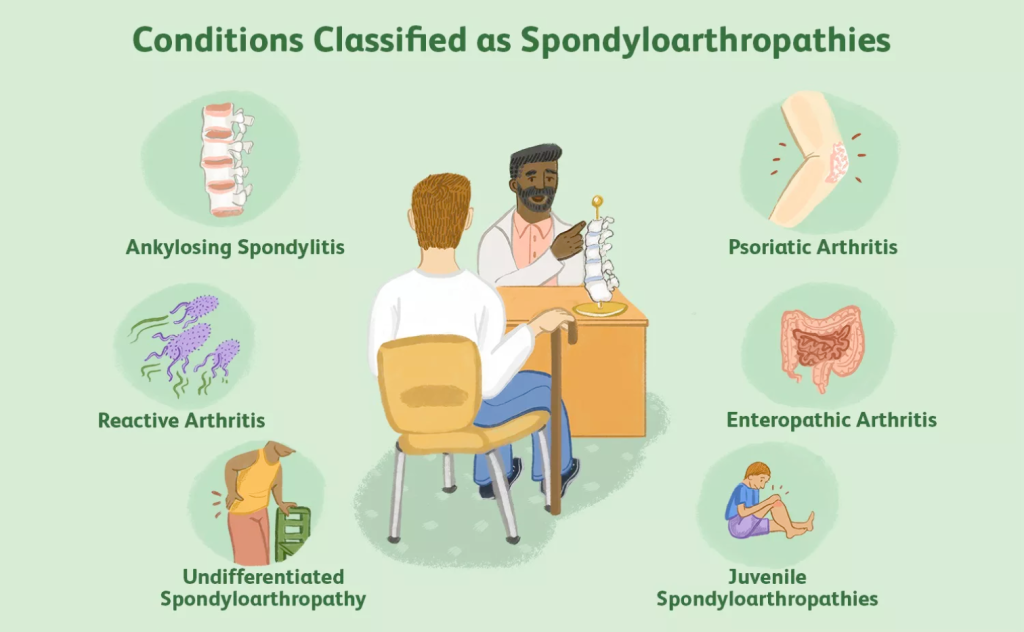 Conditions Classified as Spondyloarthropathies

Ankylosing Spondylitis

Reactive Arthritis

Undifferentiated Spondyloarthropathy

Psoriatic Arthritis

Enteropathic Arthritis

Juvenile Spondyloarthropathies